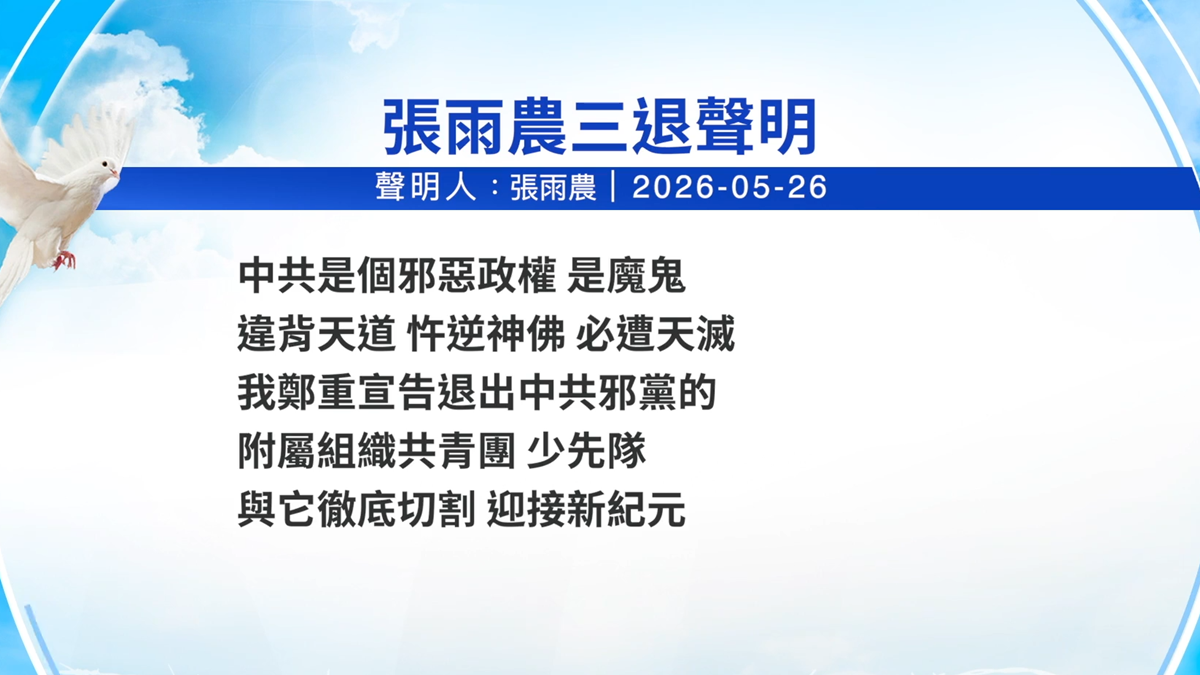 張雨農三退聲明

聲明人：張雨農｜2026-05-26

中共是個邪惡政權 是魔鬼
違背天道 忤逆神佛 必遭天滅
我鄭重宣告退出中共邪黨的
附屬組織共青團 少先隊
與它徹底切割 迎接新紀元